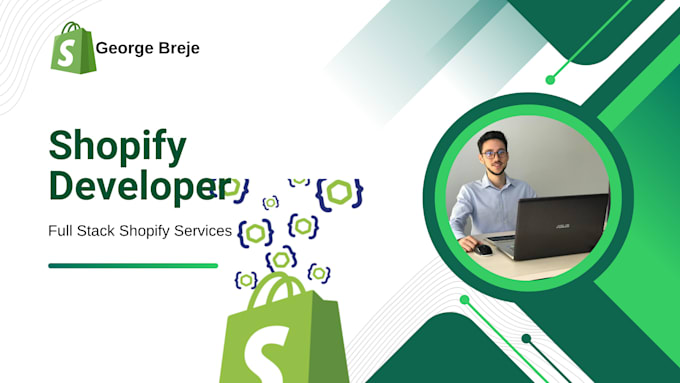 George Breje

Shopify Developer

Full Stack Shopify Services

ASUS